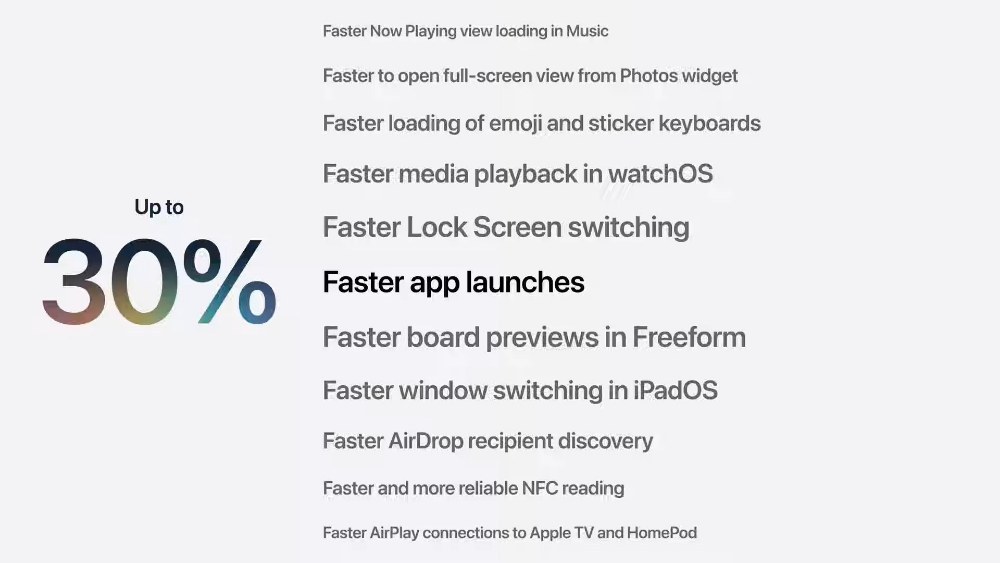 Up to
30%

Faster Now Playing view loading in Music

Faster to open full-screen view from Photos widget

Faster loading of emoji and sticker keyboards

Faster media playback in watchOS

Faster Lock Screen switching

Faster app launches

Faster board previews in Freeform

Faster window switching in iPadOS

Faster AirDrop recipient discovery

Faster and more reliable NFC reading

Faster AirPlay connections to Apple TV and HomePod